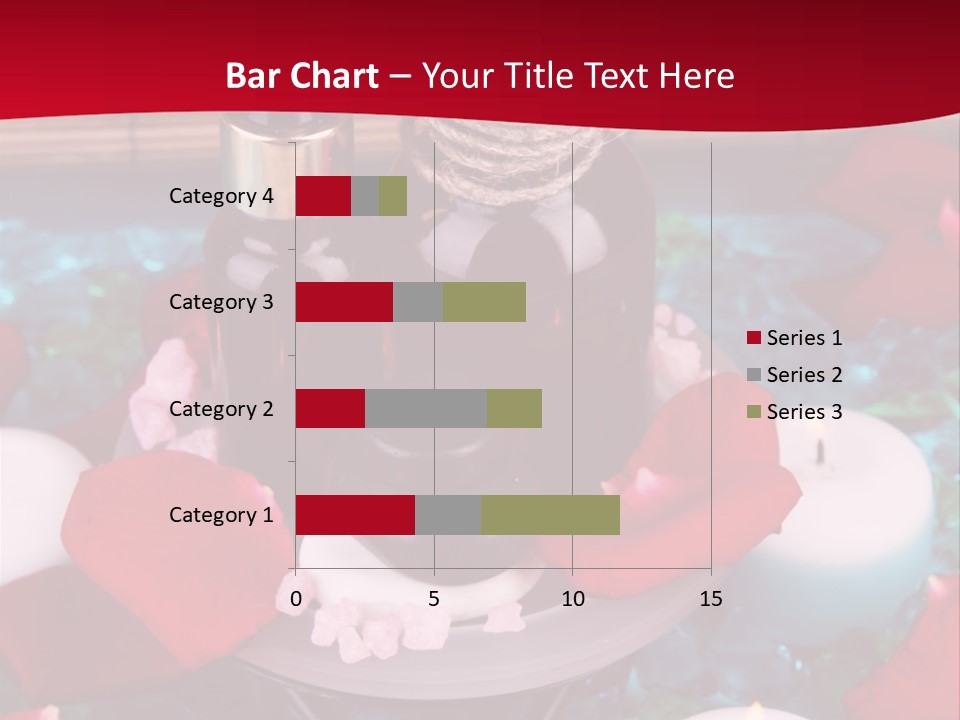 Bar Chart – Your Title Text Here

Category 4
Category 3
Category 2
Category 1

0
5
10
15

Series 1
Series 2
Series 3